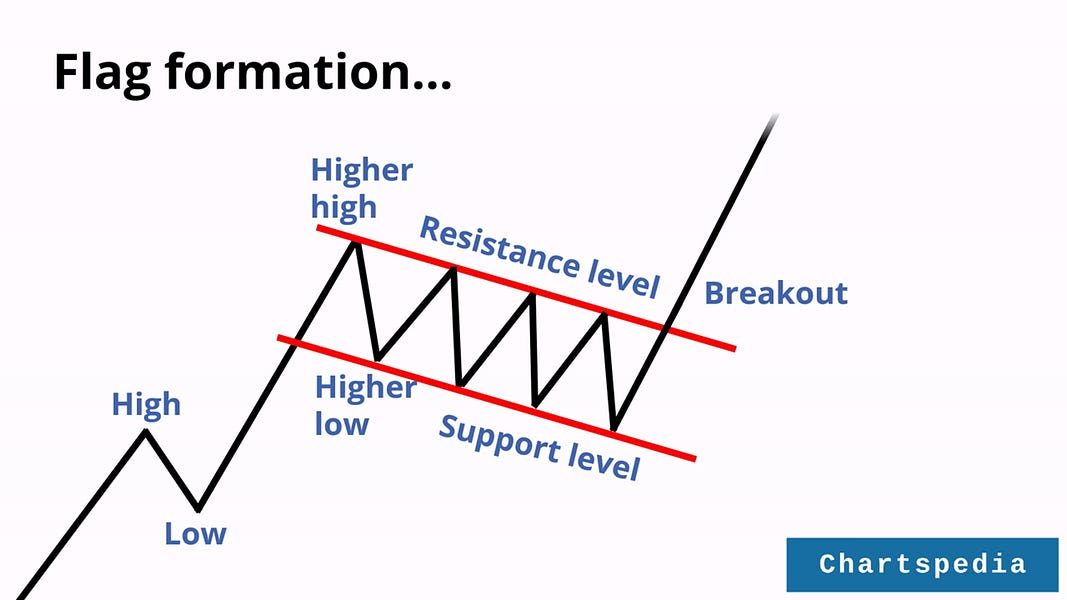 Flag formation...

Higher high

Resistance level

Breakout

High

Higher low

Support level

Low

Chartspedia